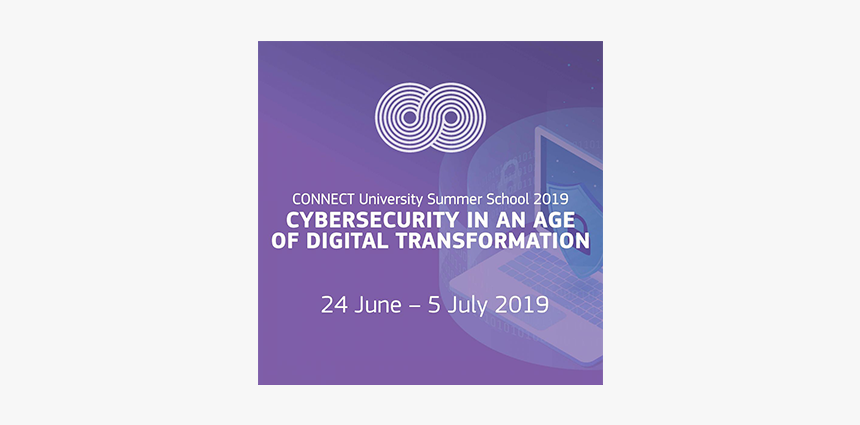 CONNECT University Summer School 2019
CYBERSECURITY IN AN AGE OF DIGITAL TRANSFORMATION

24 June – 5 July 2019